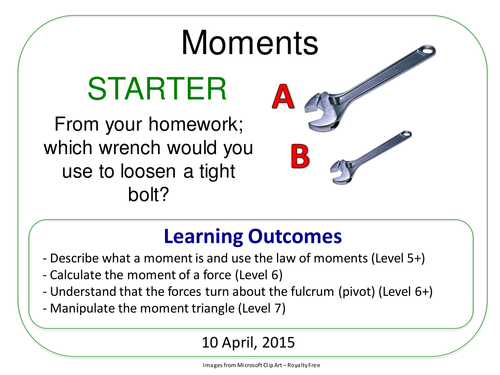 Moments

STARTER

From your homework; which wrench would you use to loosen a tight bolt?

A

B

Learning Outcomes

- Describe what a moment is and use the law of moments (Level 5+)
- Calculate the moment of a force (Level 6)
- Understand that the forces turn about the fulcrum (pivot) (Level 6+)
- Manipulate the moment triangle (Level 7)

10 April, 2015

Images from Microsoft Clip Art – Royalty Free